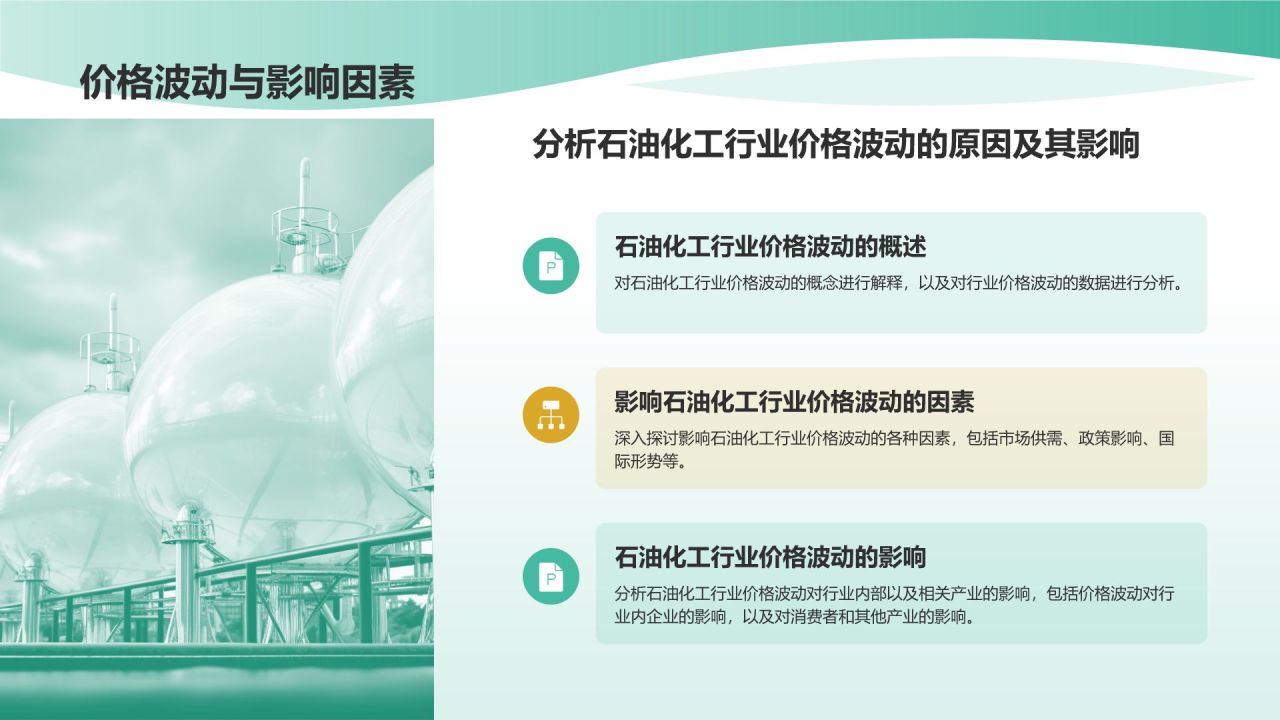 价格波动与影响因素

分析石油化工行业价格波动的原因及其影响

石油化工行业价格波动的概述

对石油化工行业价格波动的概念进行解释，以及对行业价格波动的数据进行分析。

影响石油化工行业价格波动的因素

深入探讨影响石油化工行业价格波动的各种因素，包括市场供需、政策影响、国际形势等。

石油化工行业价格波动的影响

分析石油化工行业价格波动对行业内部以及相关产业的影响，包括价格波动对行业内企业的影响，以及对消费者和其他产业的影响。